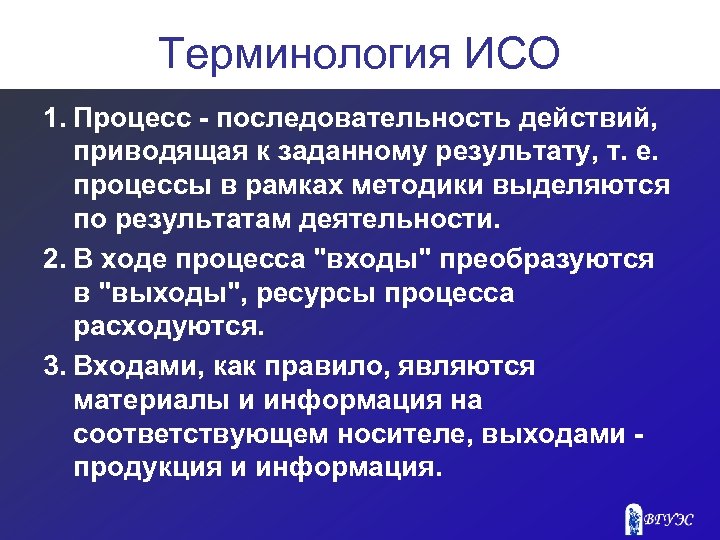 Терминология ИСО

1. Процесс - последовательность действий, приводящая к заданному результату, т. е. процессы в рамках методики выделяются по результатам деятельности.

2. В ходе процесса "входы" преобразуются в "выходы", ресурсы процесса расходуются.

3. Входами, как правило, являются материалы и информация на соответствующем носителе, выходами - продукция и информация.

ВГУЭС